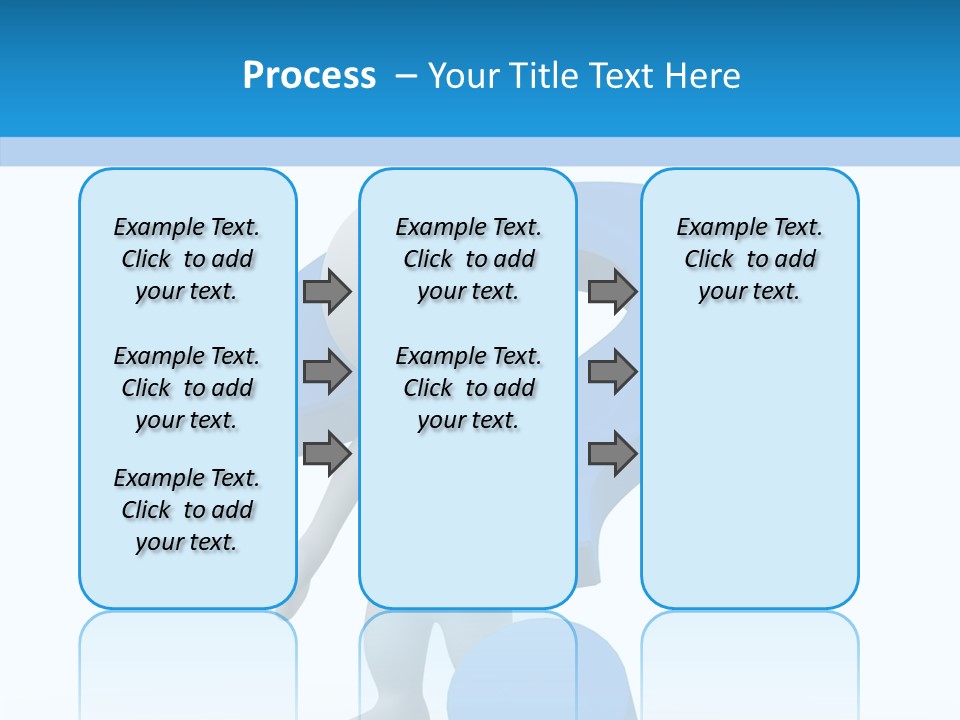 Process – Your Title Text Here

Example Text. Click to add your text.

Example Text. Click to add your text.

Example Text. Click to add your text.

Example Text. Click to add your text.

Example Text. Click to add your text.

Example Text. Click to add your text.